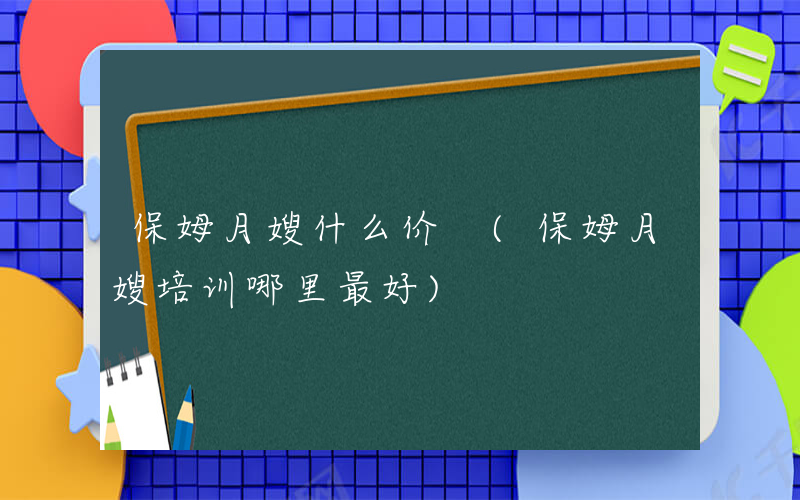 保姆月嫂什么价 （保姆月嫂培训哪里最好）